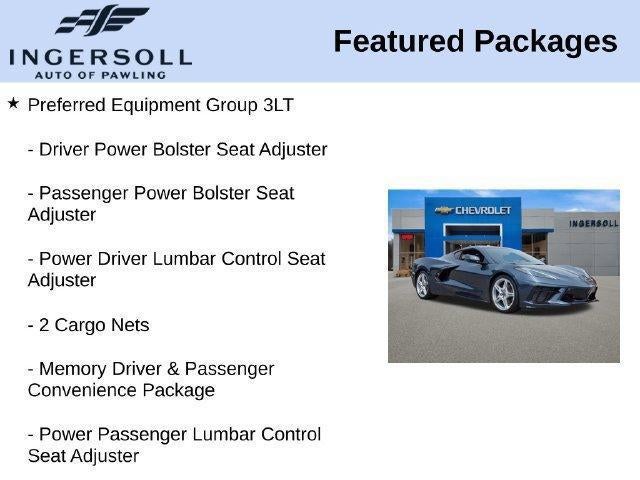 INGERSOLL
AUTO OF PAWLING

Featured Packages

★ Preferred Equipment Group 3LT

- Driver Power Bolster Seat Adjuster

- Passenger Power Bolster Seat Adjuster

- Power Driver Lumbar Control Seat Adjuster

- 2 Cargo Nets

- Memory Driver & Passenger Convenience Package

- Power Passenger Lumbar Control Seat Adjuster

CHEVROLET

INGERSOLL